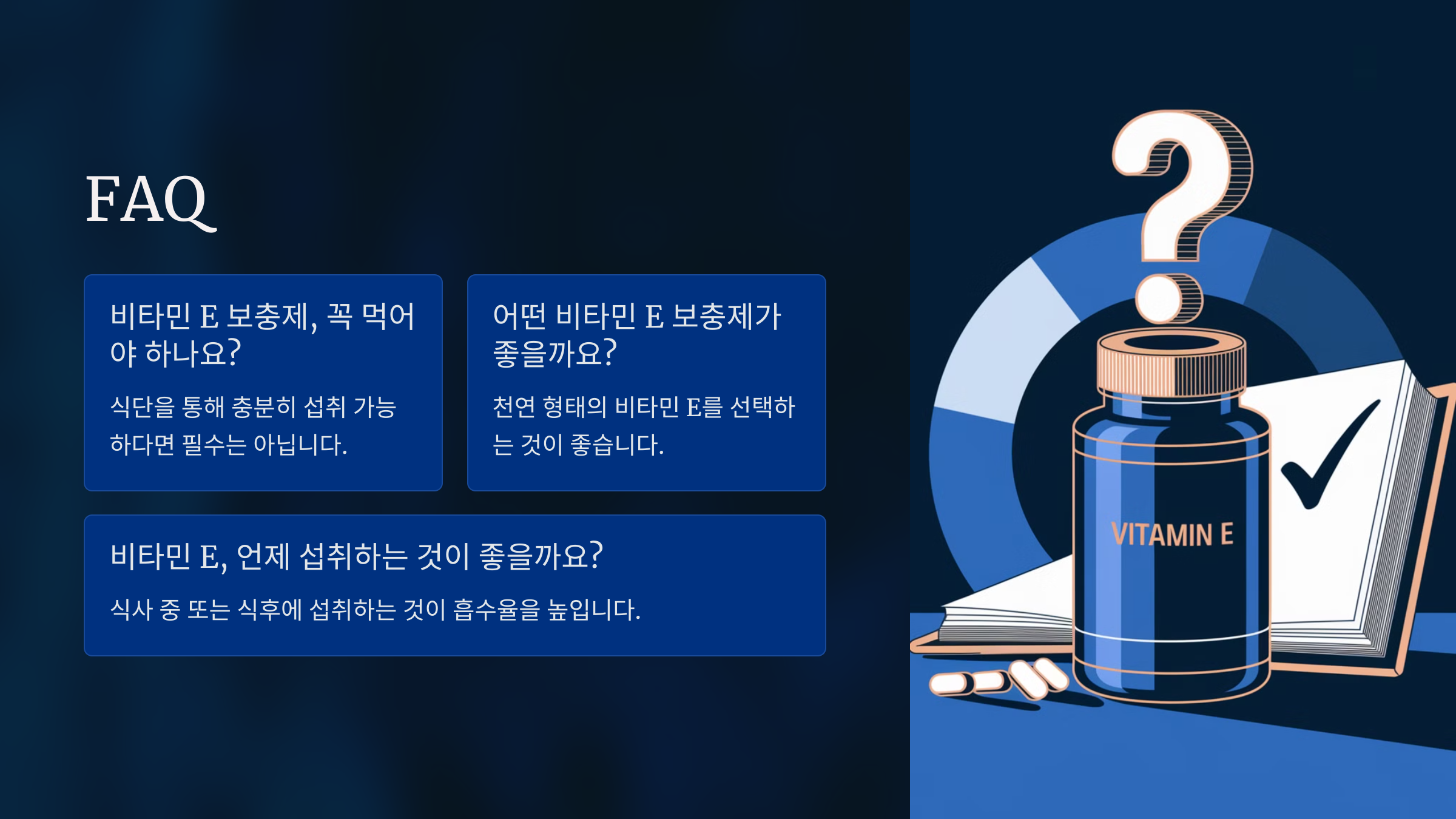 FAQ

비타민 E 보충제, 꼭 먹어야 하나요?

식단을 통해 충분히 섭취 가능하다면 필수는 아닙니다.

어떤 비타민 E 보충제가 좋을까요?

천연 형태의 비타민 E를 선택하는 것이 좋습니다.

비타민 E, 언제 섭취하는 것이 좋을까요?

식사 중 또는 식후에 섭취하는 것이 흡수율을 높입니다.

VITAMIN E